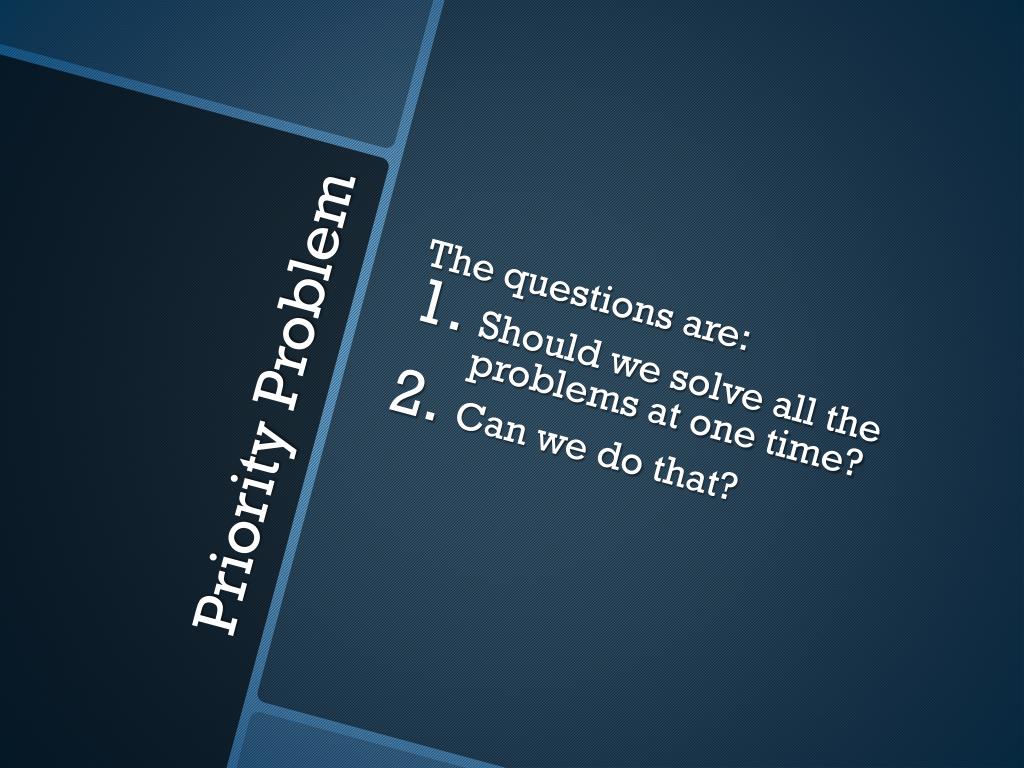 Priority Problem

The questions are:
1. Should we solve all the problems at one time?
2. Can we do that?